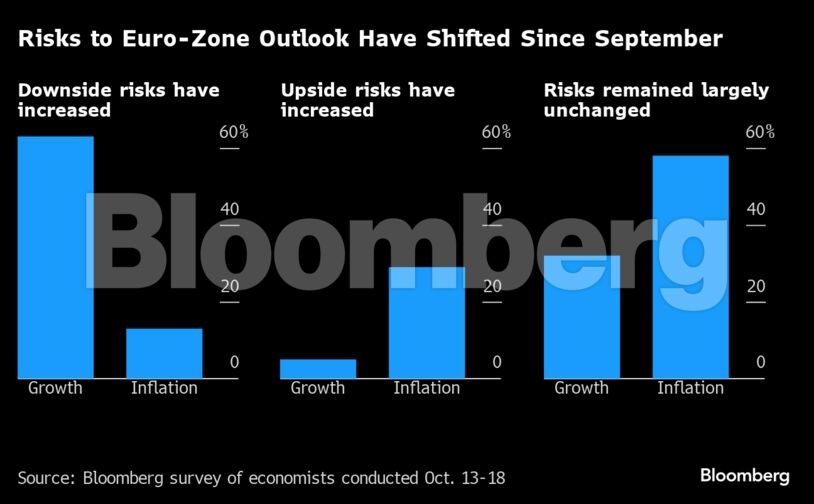 Risks to Euro-Zone Outlook Have Shifted Since September

Downside risks have increased

60%

40

20

0

Growth Inflation

Upside risks have increased

60%

40

20

0

Growth Inflation

Risks remained largely unchanged

60%

40

20

0

Growth Inflation

Bloomberg

Source: Bloomberg survey of economists conducted Oct. 13-18

Bloomberg